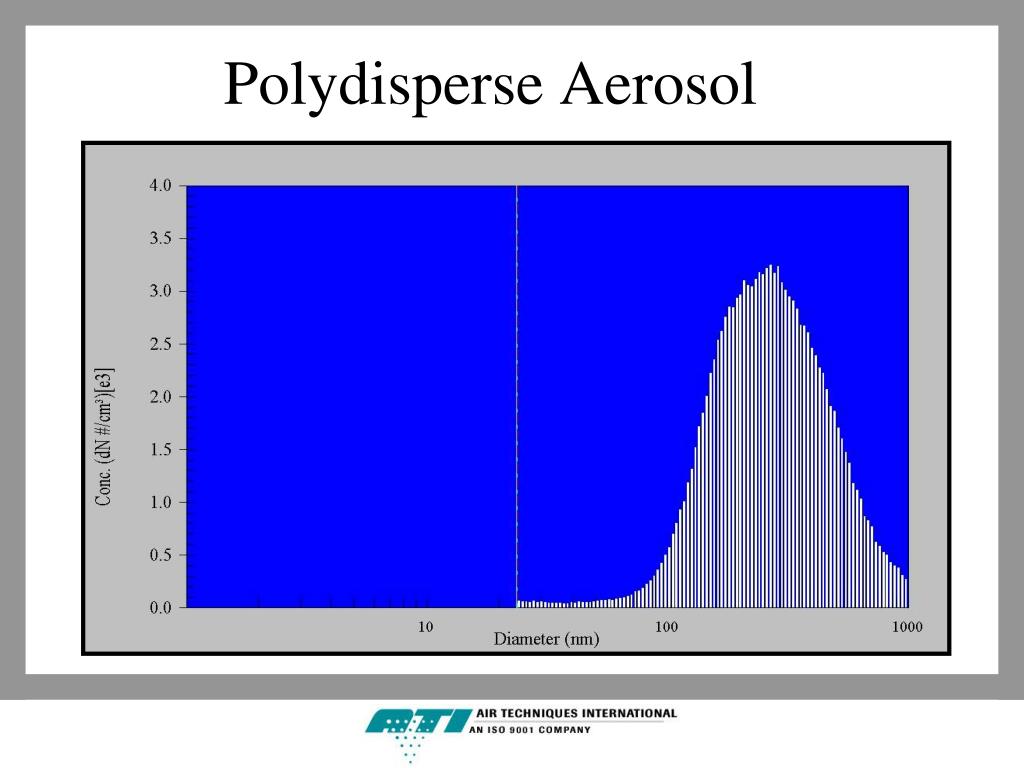 Polydisperse Aerosol

Conc. (dN #/cm³)[e3]

4.0
3.5
3.0
2.5
2.0
1.5
1.0
0.5
0.0

10
100
1000
Diameter (nm)

ATI AIR TECHNIQUES INTERNATIONAL
AN ISO 9001 COMPANY